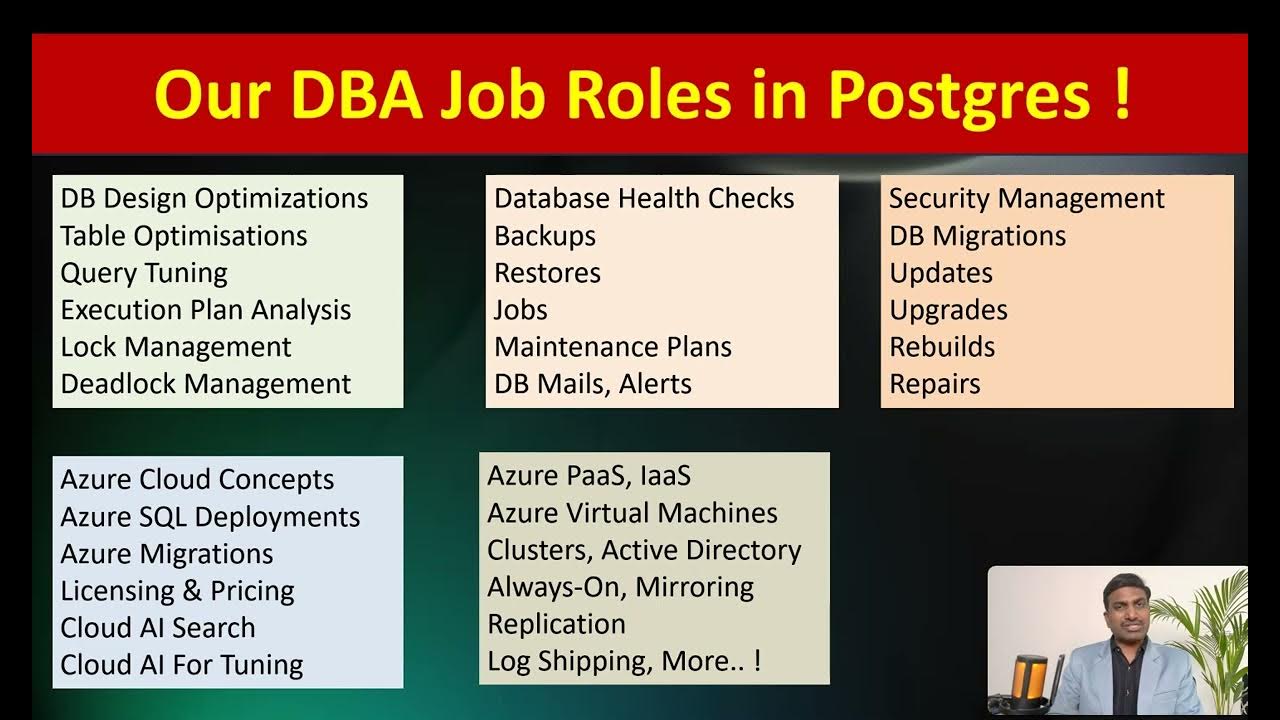 Our DBA Job Roles in Postgres !

DB Design Optimizations
Table Optimisations
Query Tuning
Execution Plan Analysis
Lock Management
Deadlock Management

Database Health Checks
Backups
Restores
Jobs
Maintenance Plans
DB Mails, Alerts

Security Management
DB Migrations
Updates
Upgrades
Rebuilds
Repairs

Azure Cloud Concepts
Azure SQL Deployments
Azure Migrations
Licensing & Pricing
Cloud AI Search
Cloud AI For Tuning

Azure PaaS, IaaS
Azure Virtual Machines
Clusters, Active Directory
Always-On, Mirroring
Replication
Log Shipping, More.. !